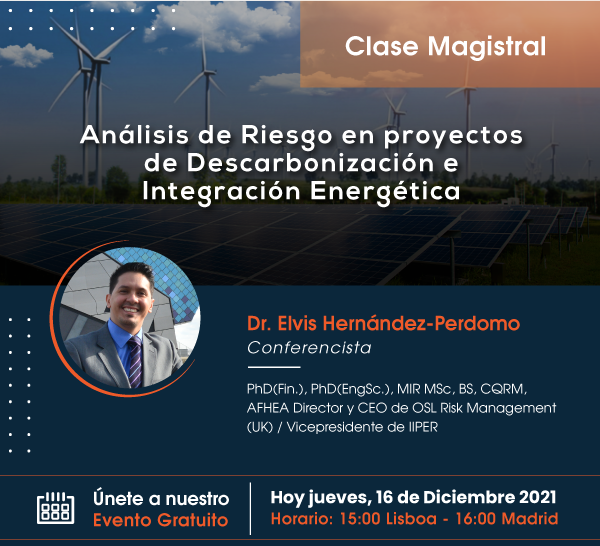 Clase Magistral

Análisis de Riesgo en proyectos de Descarbonización e Integración Energética

Dr. Elvis Hernández-Perdomo
Conferencista

PhD(Fin.), PhD(EngSc.), MIR MSc, BS, CQRM, AFHEA Director y CEO de OSL Risk Management (UK) / Vicepresidente de IIPER

Únete a nuestro
Evento Gratuito

Hoy jueves, 16 de Diciembre 2021
Horario: 15:00 Lisboa - 16:00 Madrid